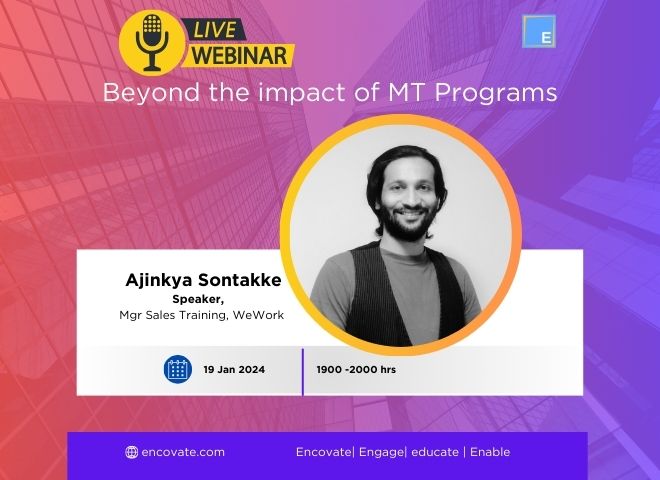 LIVE WEBINAR

E

Beyond the impact of MT Programs

Ajinkya Sontakke
Speaker,
Mgr Sales Training, WeWork

19 Jan 2024

1900 -2000 hrs

encovate.com

Encovate| Engage| educate | Enable